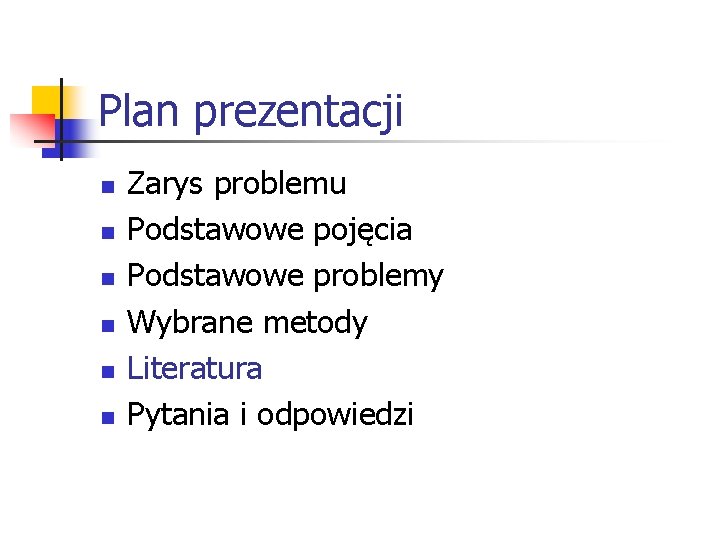 Plan prezentacji

- Zarys problemu
- Podstawowe pojęcia
- Podstawowe problemy
- Wybrane metody
- Literatura
- Pytania i odpowiedzi